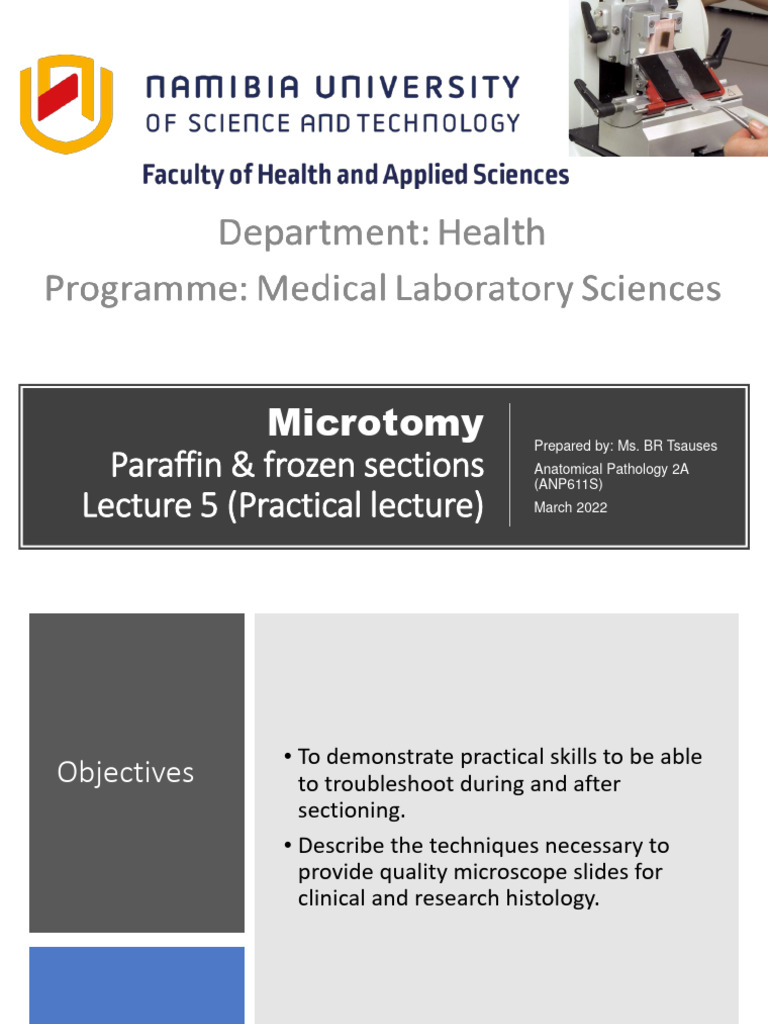 NAMIBIA UNIVERSITY
OF SCIENCE AND TECHNOLOGY

Faculty of Health and Applied Sciences

Department: Health

Programme: Medical Laboratory Sciences

Microtomy
Paraffin & frozen sections
Lecture 5 (Practical lecture)

Prepared by: Ms. BR Tsauses

Anatomical Pathology 2A (ANP611S)

March 2022

Objectives

• To demonstrate practical skills to be able to troubleshoot during and after sectioning.

• Describe the techniques necessary to provide quality microscope slides for clinical and research histology.